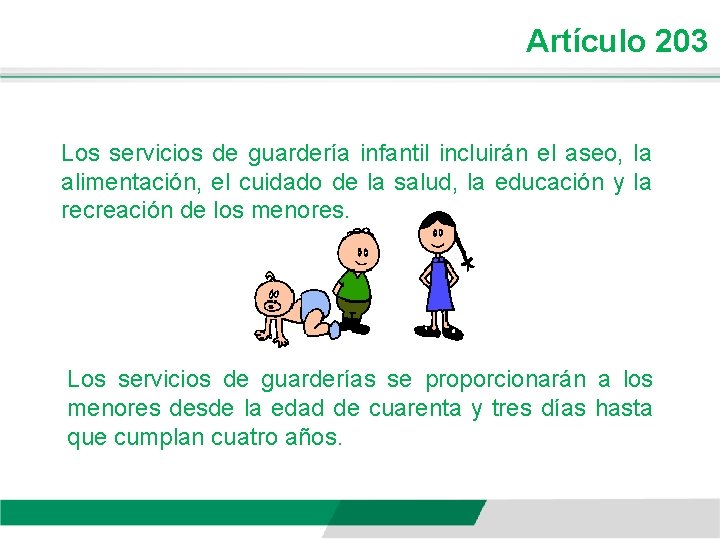 Artículo 203

Los servicios de guardería infantil incluirán el aseo, la alimentación, el cuidado de la salud, la educación y la recreación de los menores.

Los servicios de guarderías se proporcionarán a los menores desde la edad de cuarenta y tres días hasta que cumplan cuatro años.